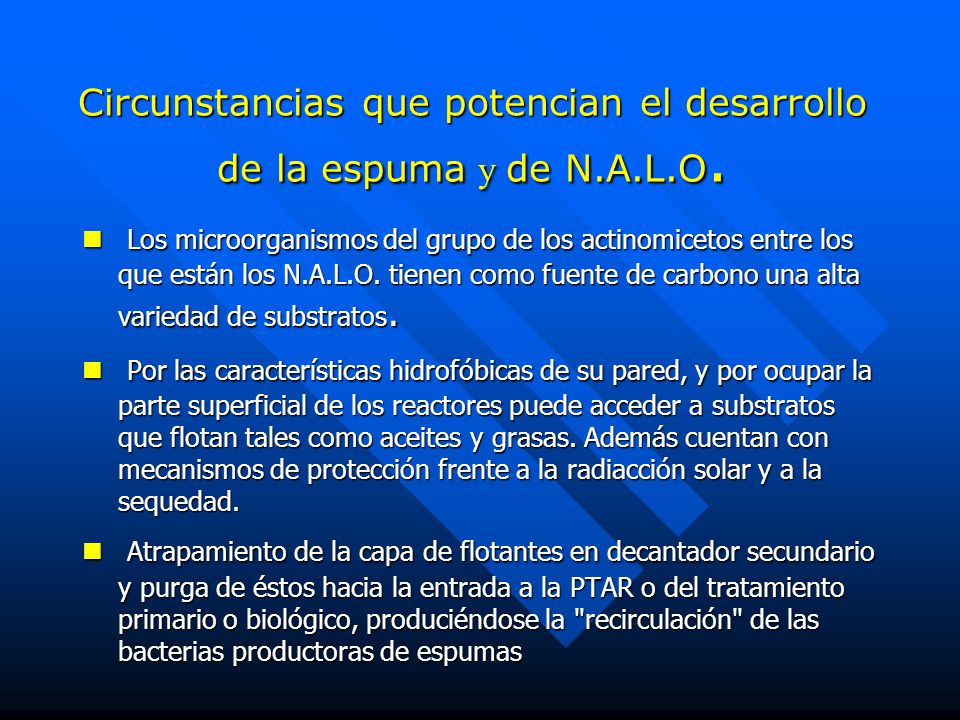 Circunstancias que potencian el desarrollo de la espuma y de N.A.L.O.

Los microorganismos del grupo de los actinomicetos entre los que están los N.A.L.O. tienen como fuente de carbono una alta variedad de substratos.

Por las características hidrofóbicas de su pared, y por ocupar la parte superficial de los reactores puede acceder a substratos que flotan tales como aceites y grasas. Además cuentan con mecanismos de protección frente a la radiacción solar y a la sequedad.

Atrapamiento de la capa de flotantes en decantador secundario y purga de éstos hacia la entrada a la PTAR o del tratamiento primario o biológico, produciéndose la "recirculación" de las bacterias productoras de espumas